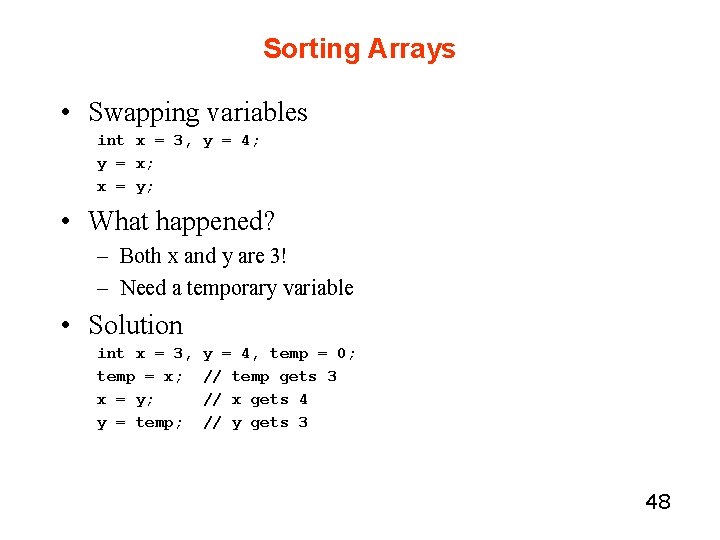 Sorting Arrays

• Swapping variables
int x = 3, y = 4;
y = x;
x = y;

• What happened?
– Both x and y are 3!
– Need a temporary variable

• Solution
int x = 3, y = 4, temp = 0;
temp = x; // temp gets 3
x = y; // x gets 4
y = temp; // y gets 3

48